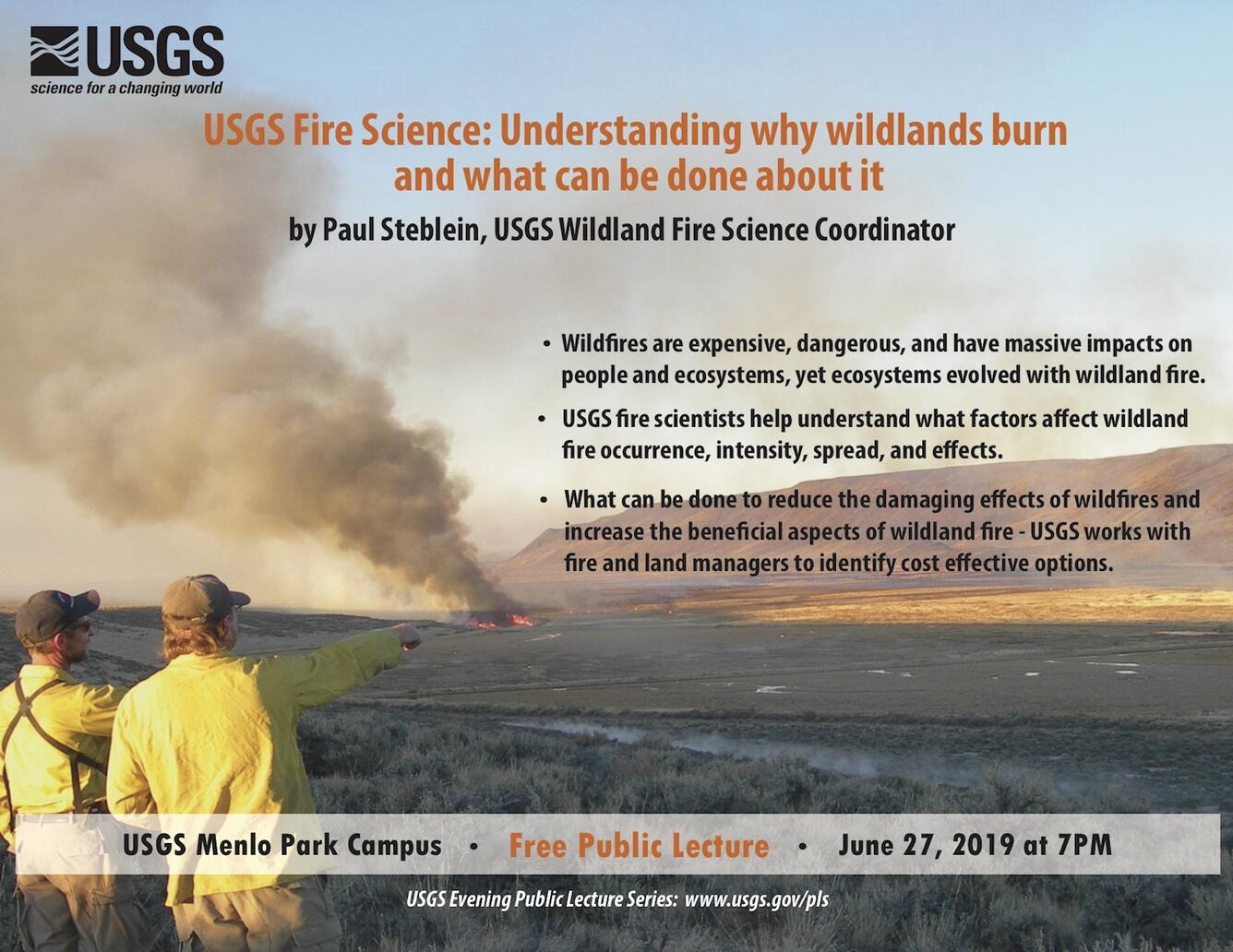 USGS
science for a changing world

USGS Fire Science: Understanding why wildlands burn and what can be done about it

by Paul Steblein, USGS Wildland Fire Science Coordinator

• Wildfires are expensive, dangerous, and have massive impacts on people and ecosystems, yet ecosystems evolved with wildland fire.

• USGS fire scientists help understand what factors affect wildland fire occurrence, intensity, spread, and effects.

• What can be done to reduce the damaging effects of wildfires and increase the beneficial aspects of wildland fire - USGS works with fire and land managers to identify cost effective options.

USGS Menlo Park Campus • Free Public Lecture • June 27, 2019 at 7PM

USGS Evening Public Lecture Series: www.usgs.gov/pls